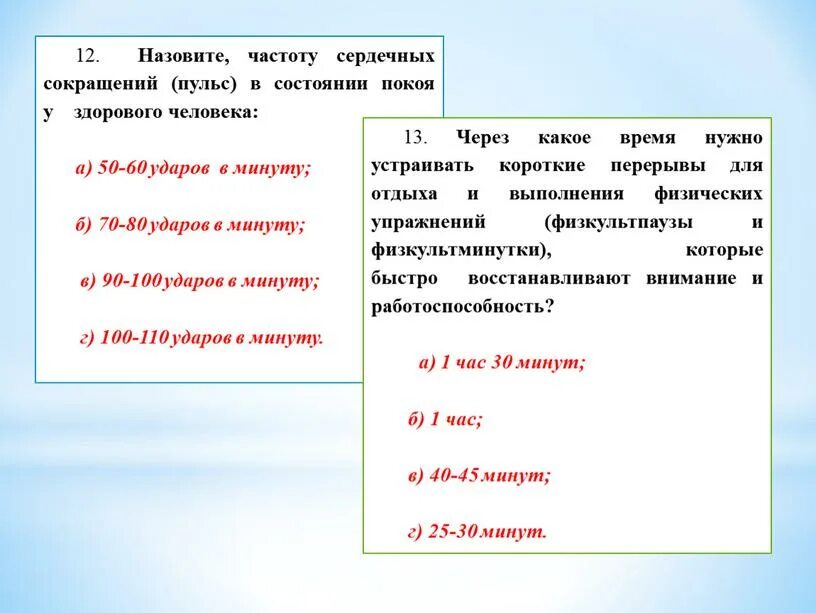 12. Назовите, частоту сердечных сокращений (пульс) в состоянии покоя у здорового человека:

а) 50-60 ударов в минуту;

б) 70-80 ударов в минуту;

в) 90-100 ударов в минуту;

г) 100-110 ударов в минуту.

13. Через какое время нужно устраивать короткие перерывы для отдыха и выполнения физических упражнений (физкультпаузы и физкультминутки), которые быстро восстанавливают внимание и работоспособность?

а) 1 час 30 минут;

б) 1 час;

в) 40-45 минут;

г) 25-30 минут.